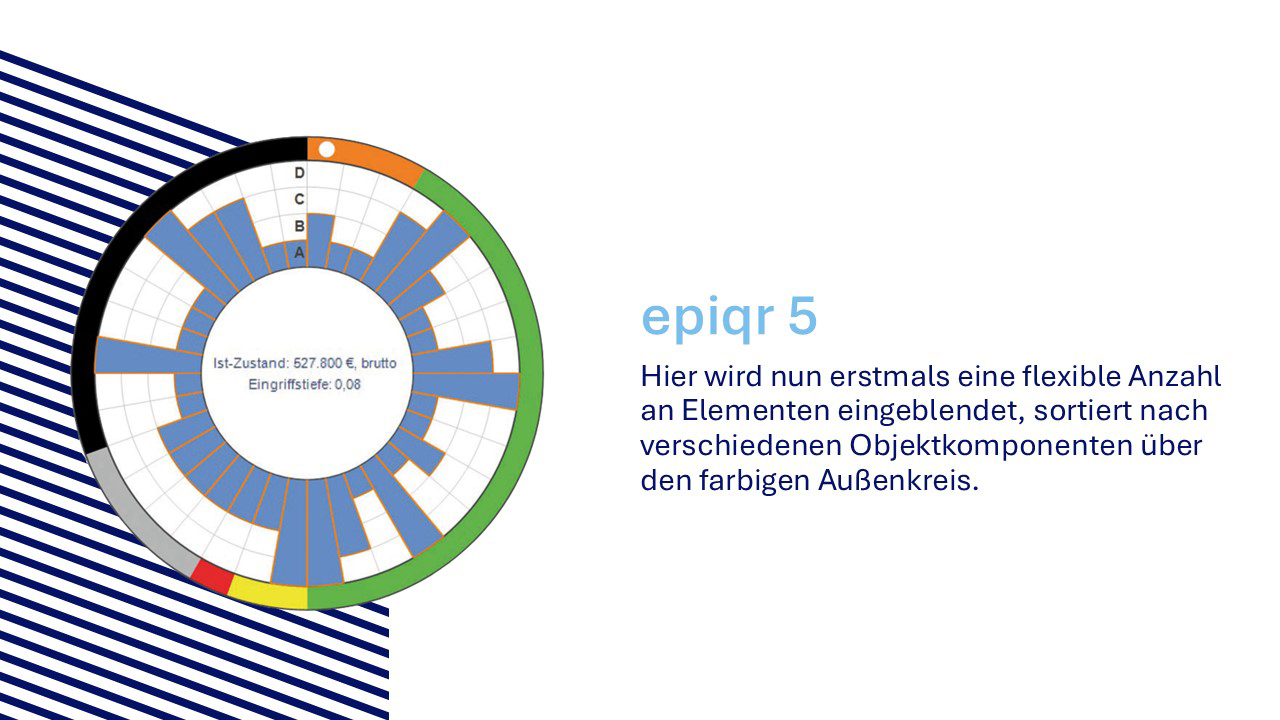 D
C
B
A

Ist-Zustand: 527.800 €, brutto
Eingriffstiefe: 0,08

epiqr 5

Hier wird nun erstmals eine flexible Anzahl an Elementen eingeblendet, sortiert nach verschiedenen Objektkomponenten über den farbigen Außenkreis.